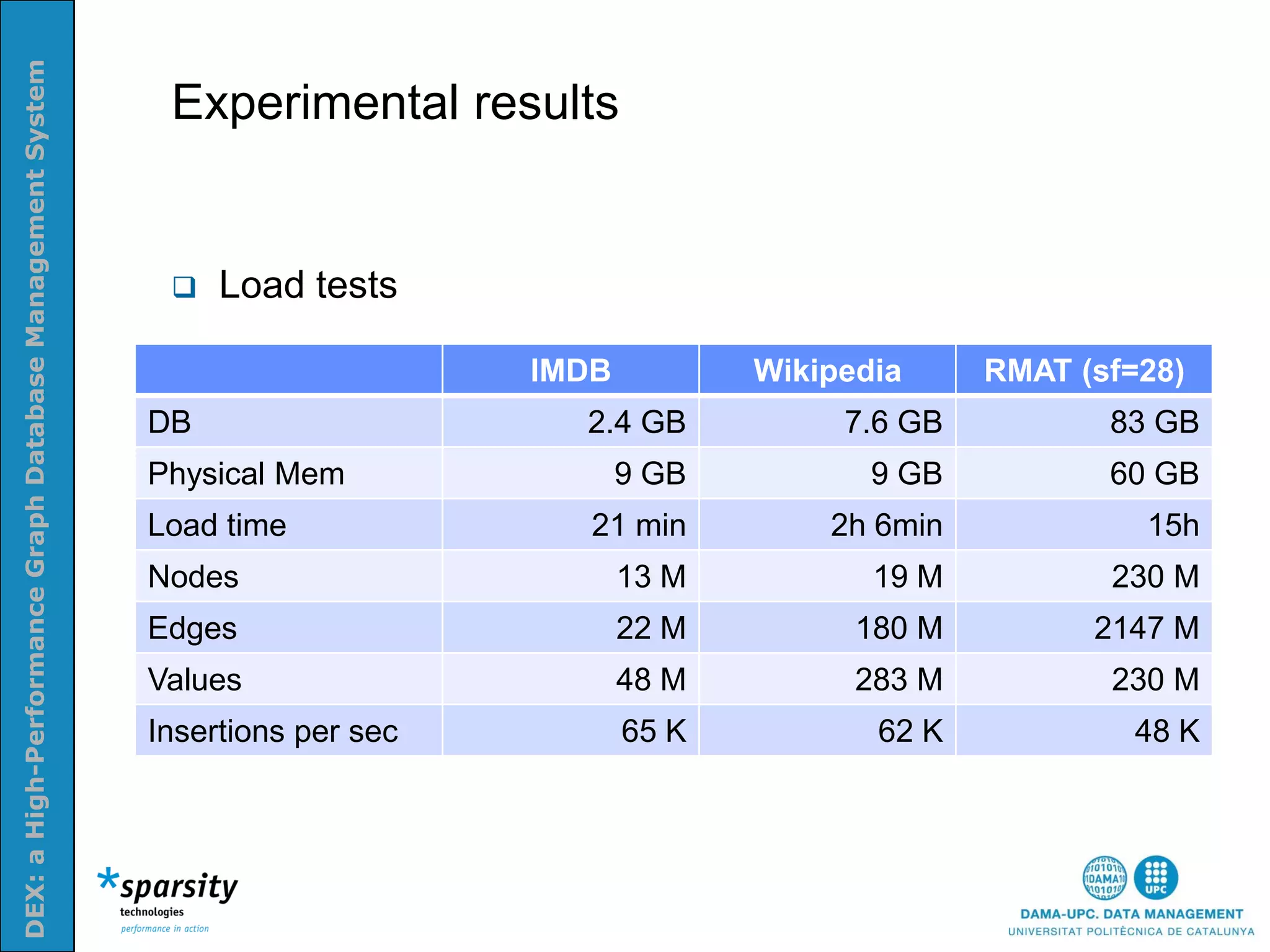 DEX: a High-Performance Graph Database Management System

Experimental results

❑ Load tests

| | IMDB | Wikipedia | RMAT (sf=28) |
|---|---|---|---|
| DB | 2.4 GB | 7.6 GB | 83 GB |
| Physical Mem | 9 GB | 9 GB | 60 GB |
| Load time | 21 min | 2h 6min | 15h |
| Nodes | 13 M | 19 M | 230 M |
| Edges | 22 M | 180 M | 2147 M |
| Values | 48 M | 283 M | 230 M |
| Insertions per sec | 65 K | 62 K | 48 K |

*sparsity technologies
performance in action

DAMA UPC
DAMA-UPC. DATA MANAGEMENT
UNIVERSITAT POLITÈCNICA DE CATALUNYA